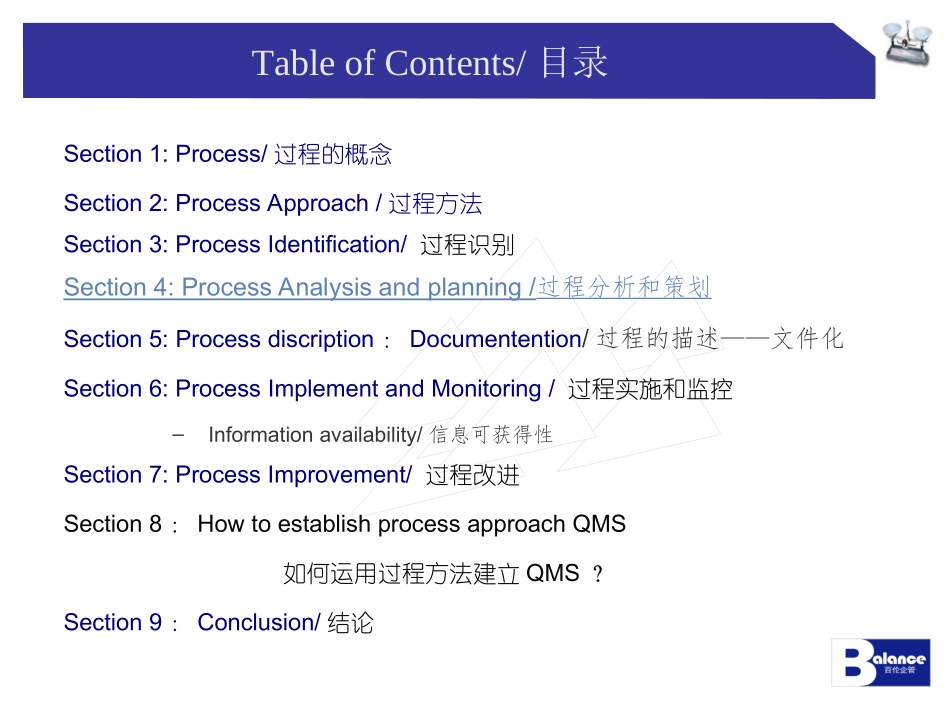 Table of Contents/ 目录

Section 1: Process/ 过程的概念

Section 2: Process Approach / 过程方法

Section 3: Process Identification/ 过程识别

Section 4: Process Analysis and planning /过程分析和策划

Section 5: Process discription： Documentention/ 过程的描述——文件化

Section 6: Process Implement and Monitoring / 过程实施和监控

– Information availability/ 信息可获得性

Section 7: Process Improvement/ 过程改进

Section 8： How to establish process approach QMS

如何运用过程方法建立 QMS ？

Section 9： Conclusion/ 结论

Balance 百伦企管